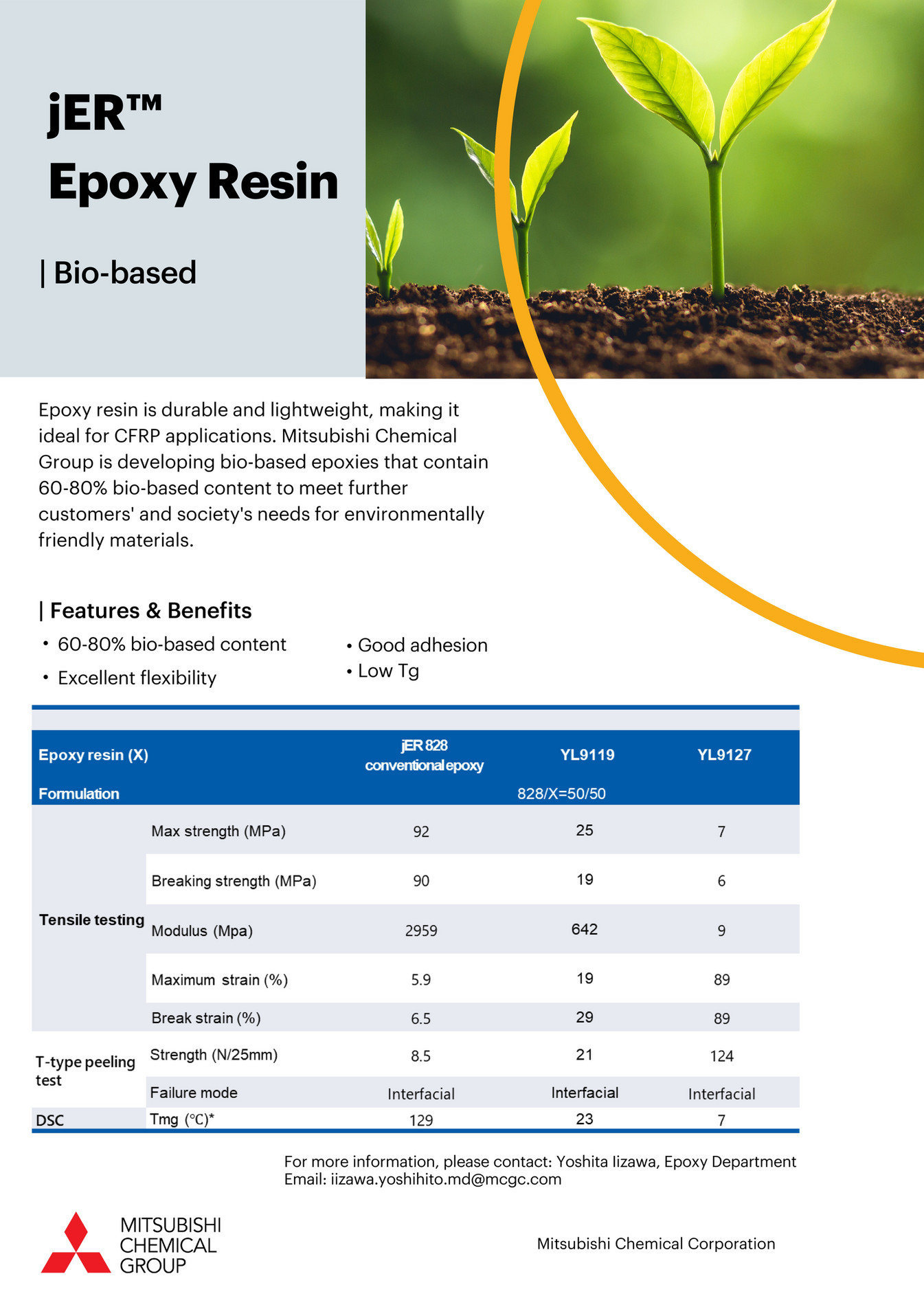 jER™
Epoxy Resin

| Bio-based

Epoxy resin is durable and lightweight, making it ideal for CFRP applications. Mitsubishi Chemical Group is developing bio-based epoxies that contain 60-80% bio-based content to meet further customers' and society's needs for environmentally friendly materials.

| Features & Benefits

• 60-80% bio-based content
• Excellent flexibility

• Good adhesion
• Low Tg

| Epoxy resin (X) | | jER 828 conventional epoxy | YL9119 | YL9127 |
|---|---|---|---|---|
| Formulation | | | 828/X=50/50 | |
| Tensile testing | Max strength (MPa) | 92 | 25 | 7 |
| | Breaking strength (MPa) | 90 | 19 | 6 |
| | Modulus (Mpa) | 2959 | 642 | 9 |
| | Maximum strain (%) | 5.9 | 19 | 89 |
| | Break strain (%) | 6.5 | 29 | 89 |
| T-type peeling test | Strength (N/25mm) | 8.5 | 21 | 124 |
| | Failure mode | Interfacial | Interfacial | Interfacial |
| DSC | Tmg (°C)* | 129 | 23 | 7 |

For more information, please contact: Yoshita Iizawa, Epoxy Department
Email: iizawa.yoshihito.md@mcgc.com

MITSUBISHI
CHEMICAL
GROUP

Mitsubishi Chemical Corporation